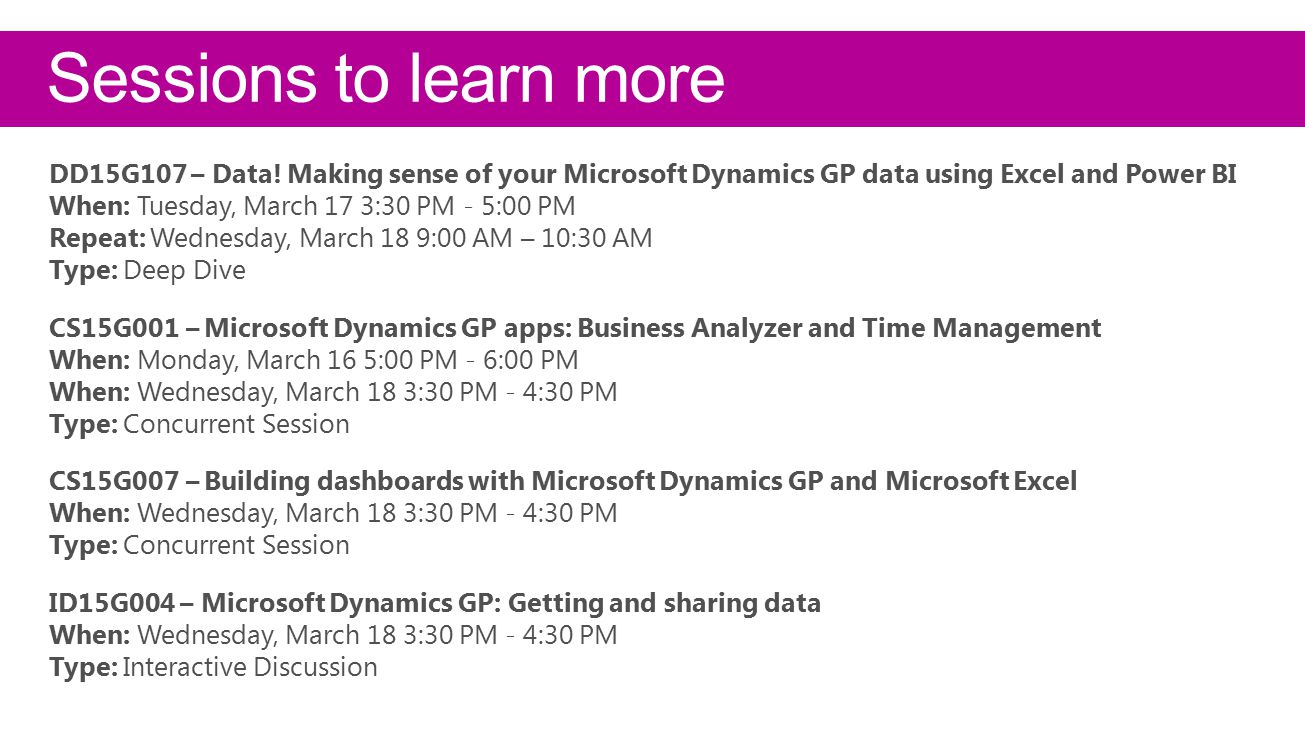 Sessions to learn more

DD15G107 – Data! Making sense of your Microsoft Dynamics GP data using Excel and Power BI
When: Tuesday, March 17 3:30 PM - 5:00 PM
Repeat: Wednesday, March 18 9:00 AM – 10:30 AM
Type: Deep Dive

CS15G001 – Microsoft Dynamics GP apps: Business Analyzer and Time Management
When: Monday, March 16 5:00 PM - 6:00 PM
When: Wednesday, March 18 3:30 PM - 4:30 PM
Type: Concurrent Session

CS15G007 – Building dashboards with Microsoft Dynamics GP and Microsoft Excel
When: Wednesday, March 18 3:30 PM - 4:30 PM
Type: Concurrent Session

ID15G004 – Microsoft Dynamics GP: Getting and sharing data
When: Wednesday, March 18 3:30 PM - 4:30 PM
Type: Interactive Discussion